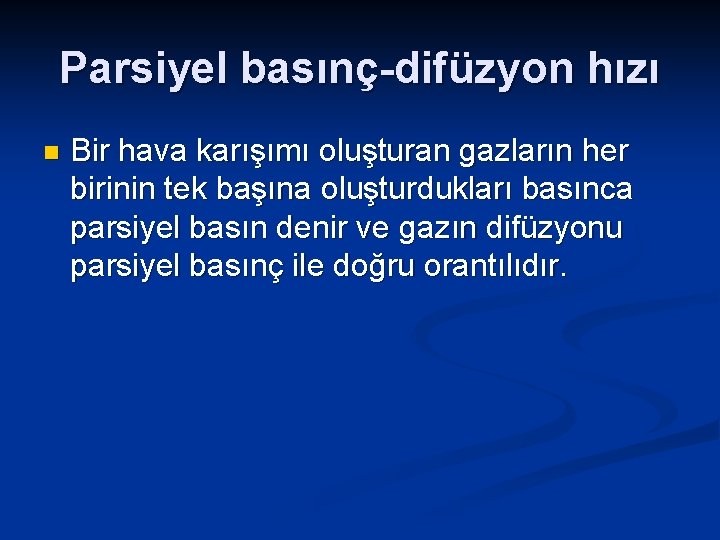 Parsiyel basınç-difüzyon hızı

Bir hava karışımı oluşturan gazların her birinin tek başına oluşturdukları basınca parsiyel basın denir ve gazın difüzyonu parsiyel basınç ile doğru orantılıdır.